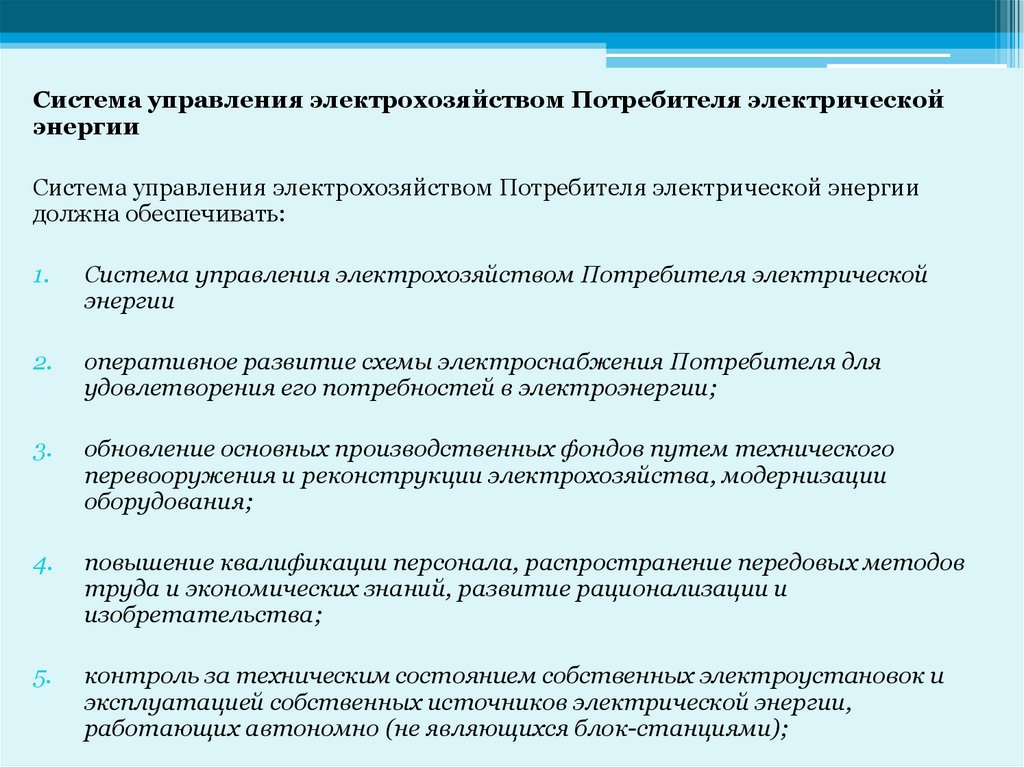 Система управления электрохозяйством Потребителя электрической энергии

Система управления электрохозяйством Потребителя электрической энергии должна обеспечивать:

1. Система управления электрохозяйством Потребителя электрической энергии

2. оперативное развитие схемы электроснабжения Потребителя для удовлетворения его потребностей в электроэнергии;

3. обновление основных производственных фондов путем технического перевооружения и реконструкции электрохозяйства, модернизации оборудования;

4. повышение квалификации персонала, распространение передовых методов труда и экономических знаний, развитие рационализации и изобретательства;

5. контроль за техническим состоянием собственных электроустановок и эксплуатацией собственных источников электрической энергии, работающих автономно (не являющихся блок-станциями);